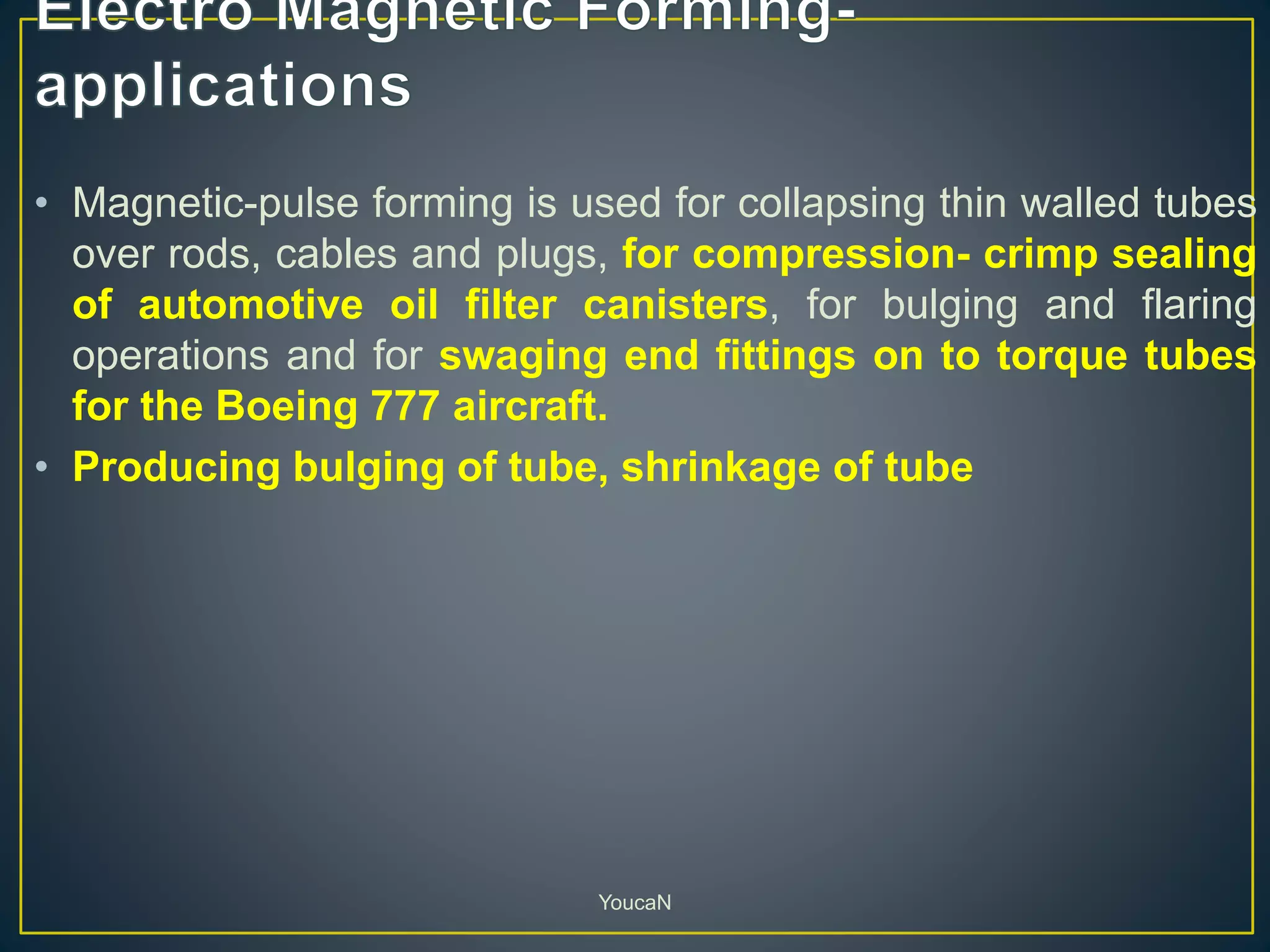 Electro Magnetic Forming-applications

• Magnetic-pulse forming is used for collapsing thin walled tubes over rods, cables and plugs, for compression- crimp sealing of automotive oil filter canisters, for bulging and flaring operations and for swaging end fittings on to torque tubes for the Boeing 777 aircraft.

• Producing bulging of tube, shrinkage of tube

YoucaN